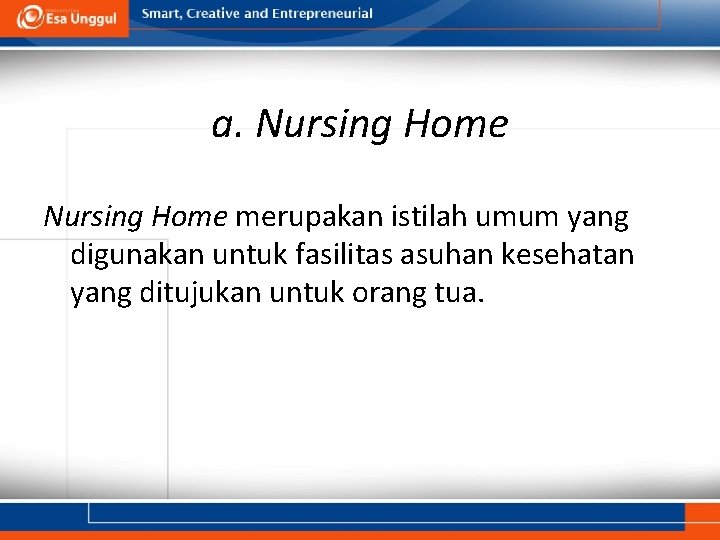 Esa Unggul

Smart, Creative and Entrepreneurial

a. Nursing Home

Nursing Home merupakan istilah umum yang digunakan untuk fasilitas asuhan kesehatan yang ditujukan untuk orang tua.